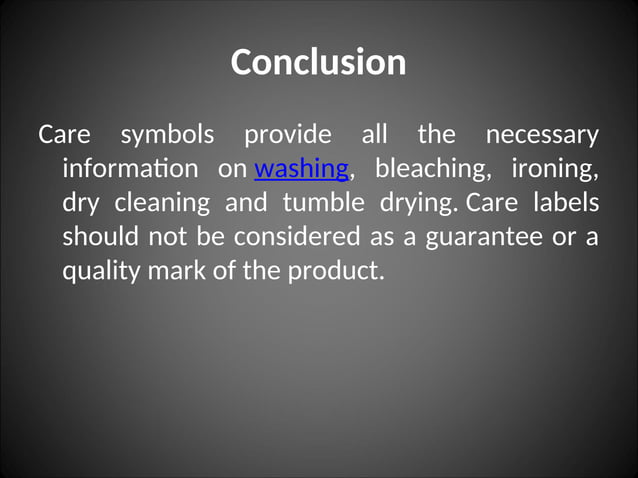 Conclusion

Care symbols provide all the necessary information on washing, bleaching, ironing, dry cleaning and tumble drying. Care labels should not be considered as a guarantee or a quality mark of the product.